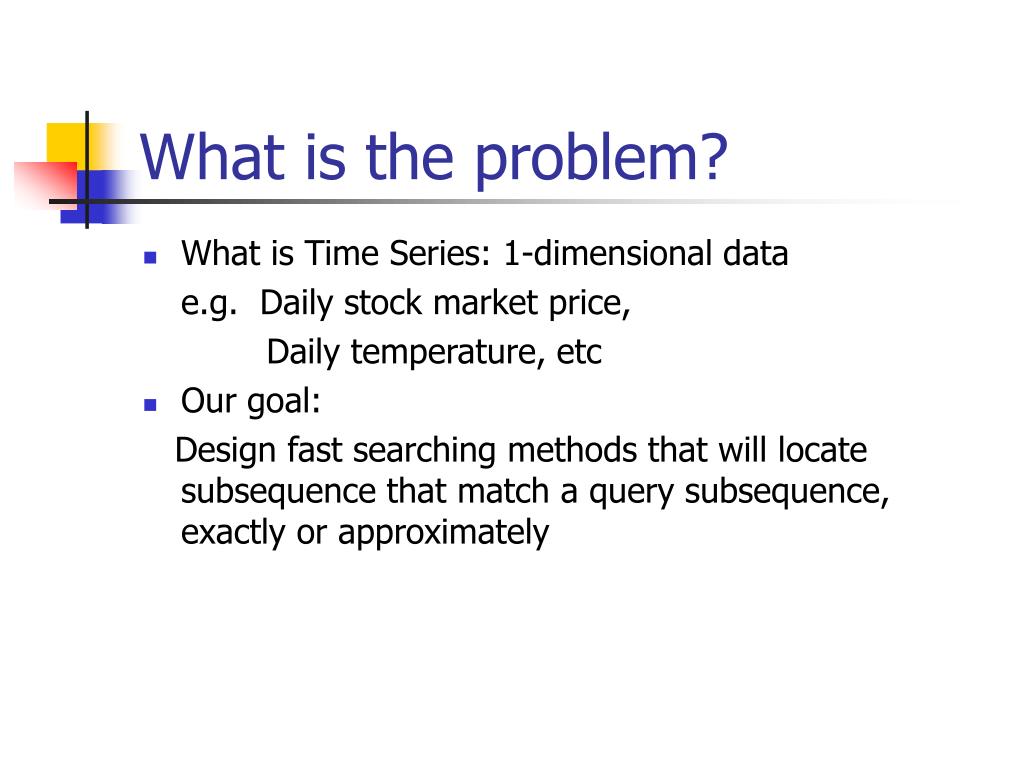 What is the problem?

- What is Time Series: 1-dimensional data
  e.g. Daily stock market price,
  Daily temperature, etc
- Our goal:
  Design fast searching methods that will locate subsequence that match a query subsequence, exactly or approximately